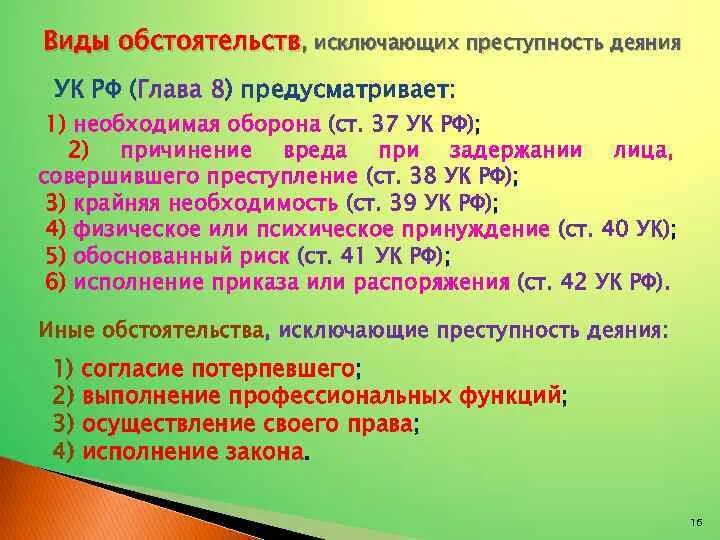 Виды обстоятельств, исключающих преступность деяния

УК РФ (Глава 8) предусматривает:

1) необходимая оборона (ст. 37 УК РФ);
2) причинение вреда при задержании лица, совершившего преступление (ст. 38 УК РФ);
3) крайняя необходимость (ст. 39 УК РФ);
4) физическое или психическое принуждение (ст. 40 УК);
5) обоснованный риск (ст. 41 УК РФ);
6) исполнение приказа или распоряжения (ст. 42 УК РФ).

Иные обстоятельства, исключающие преступность деяния:

1) согласие потерпевшего;
2) выполнение профессиональных функций;
3) осуществление своего права;
4) исполнение закона.

16